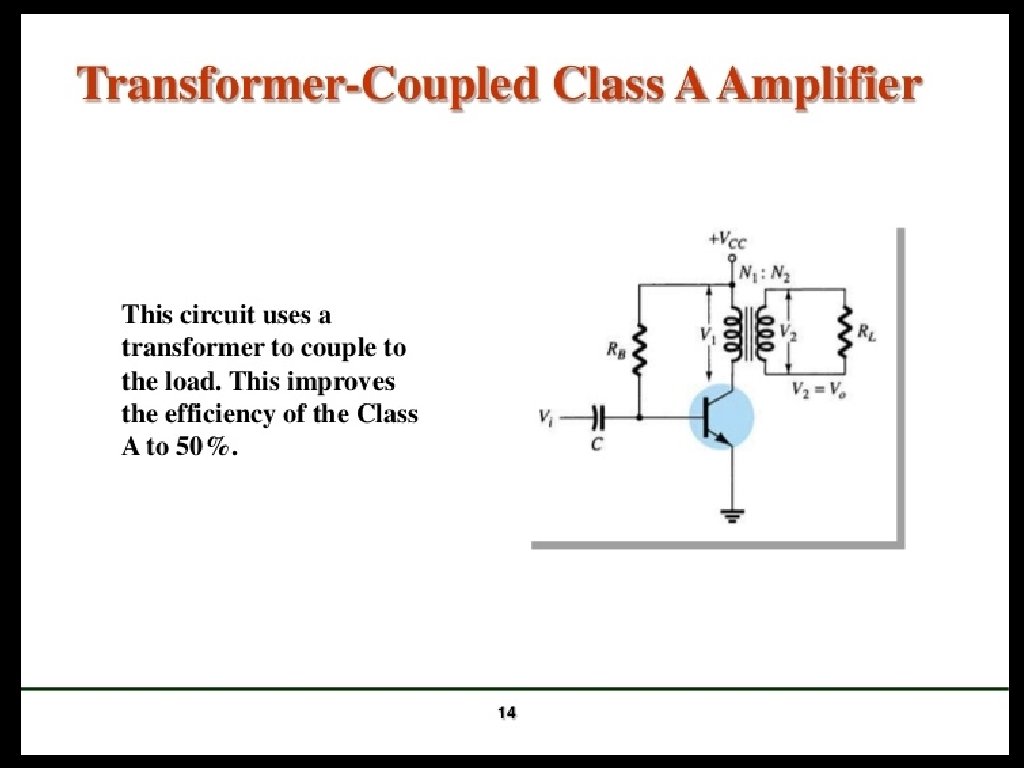 Transformer-Coupled Class A Amplifier

This circuit uses a transformer to couple to the load. This improves the efficiency of the Class A to 50%.

$+V_{CC}$
$N_1 : N_2$
$R_B$
$V_1$
$V_2$
$R_L$
$V_2 = V_o$
$V_i$
$C$

14